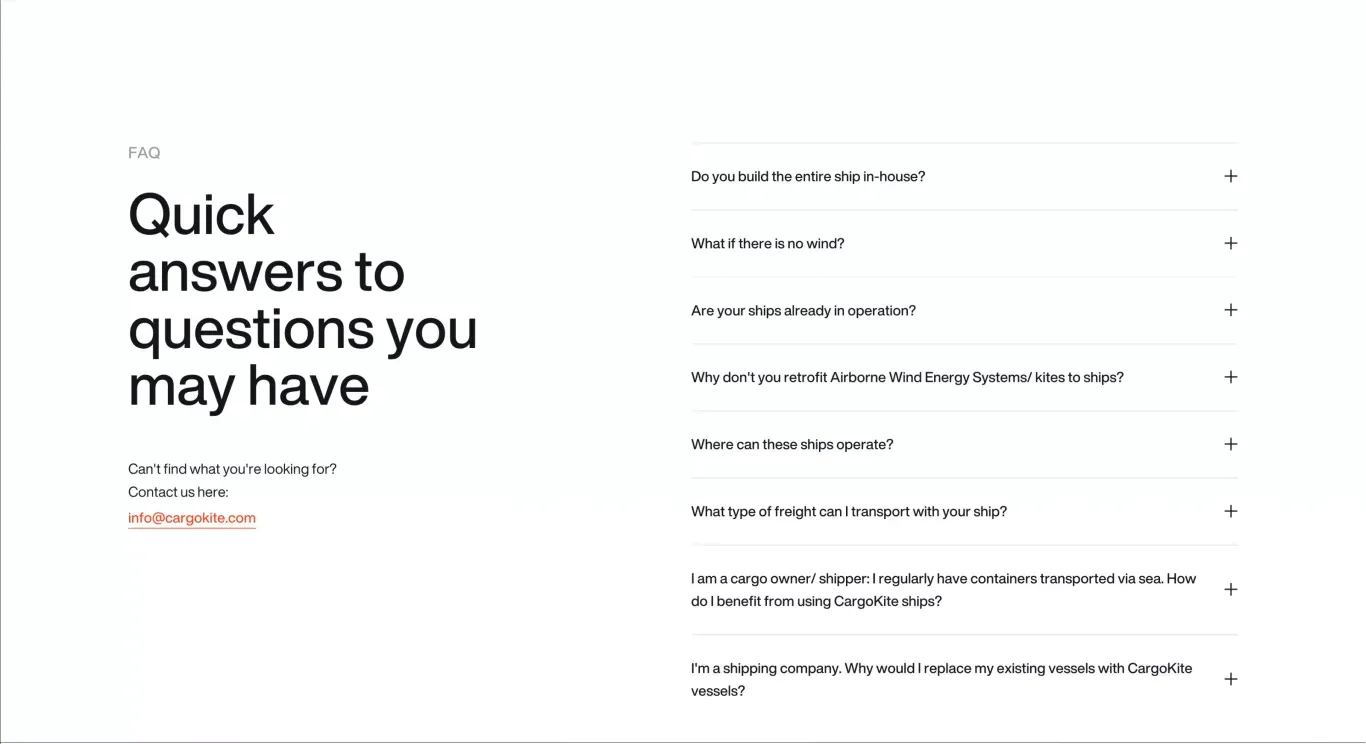 FAQ

Quick answers to questions you may have

Can't find what you're looking for?
Contact us here:
info@cargokite.com

Do you build the entire ship in-house? +

What if there is no wind? +

Are your ships already in operation? +

Why don't you retrofit Airborne Wind Energy Systems/ kites to ships? +

Where can these ships operate? +

What type of freight can I transport with your ship? +

I am a cargo owner/ shipper: I regularly have containers transported via sea. How do I benefit from using CargoKite ships? +

I'm a shipping company. Why would I replace my existing vessels with CargoKite vessels? +